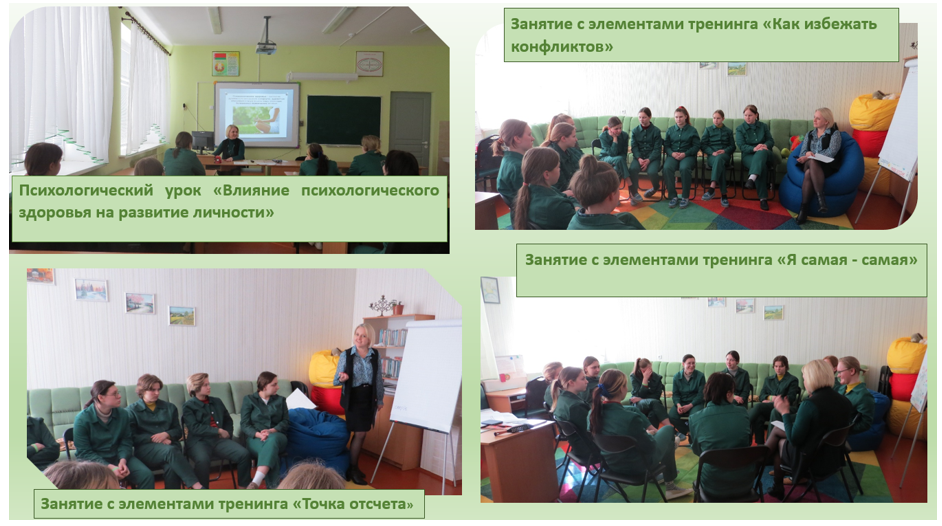 Психологический урок «Влияние психологического здоровья на развитие личности»

Занятие с элементами тренинга «Как избежать конфликтов»

Занятие с элементами тренинга «Я самая - самая»

Занятие с элементами тренинга «Точка отсчета»